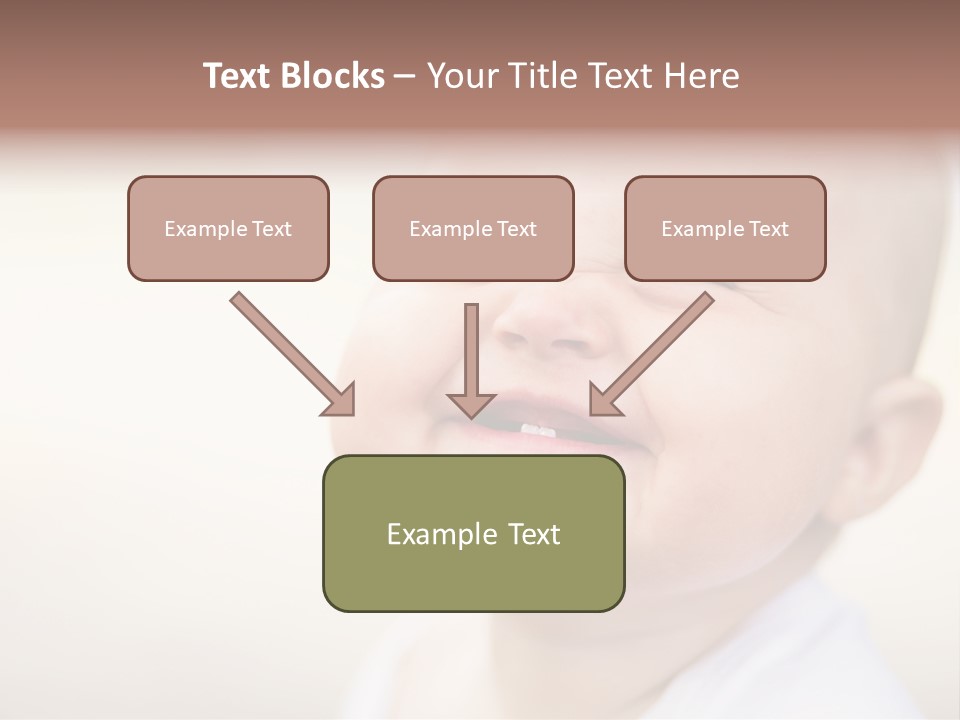 Text Blocks – Your Title Text Here

Example Text

Example Text

Example Text

Example Text